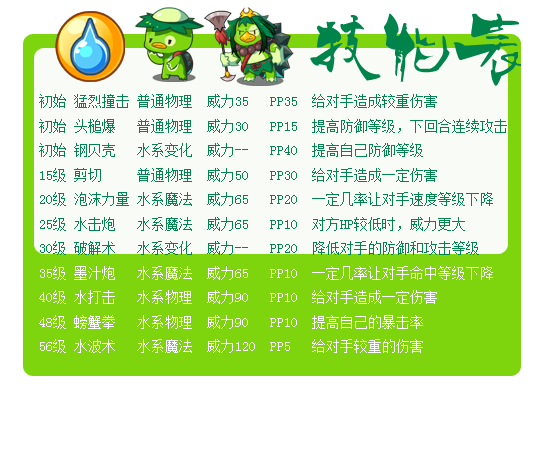 技能表

| | | | | | |
|---|---|---|---|---|---|
| 初始 | 猛烈撞击 | 普通物理 | 威力35 | PP35 | 给对手造成较重伤害 |
| 初始 | 头槌爆 | 普通物理 | 威力30 | PP15 | 提高防御等级，下回合连续攻击 |
| 初始 | 钢贝壳 | 水系变化 | 威力-- | PP40 | 提高自己防御等级 |
| 15级 | 剪切 | 普通物理 | 威力50 | PP30 | 给对手造成一定伤害 |
| 20级 | 泡沫力量 | 水系魔法 | 威力65 | PP20 | 一定几率让对手速度等级下降 |
| 25级 | 水击炮 | 水系魔法 | 威力65 | PP10 | 对方HP较低时，威力更大 |
| 30级 | 破解术 | 水系变化 | 威力-- | PP20 | 降低对手的防御和攻击等级 |
| 35级 | 墨汁炮 | 水系魔法 | 威力65 | PP10 | 一定几率让对手命中等级下降 |
| 40级 | 水打击 | 水系物理 | 威力90 | PP10 | 给对手造成一定伤害 |
| 48级 | 螃蟹拳 | 水系物理 | 威力90 | PP10 | 提高自己的暴击率 |
| 56级 | 水波术 | 水系魔法 | 威力120 | PP5 | 给对手较重的伤害 |